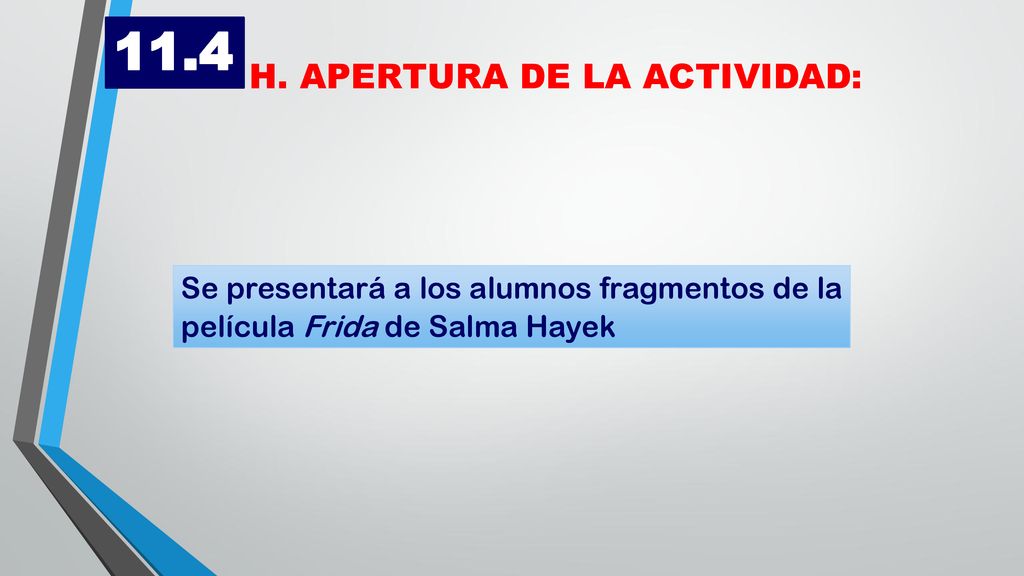 11.4

H. APERTURA DE LA ACTIVIDAD:

Se presentará a los alumnos fragmentos de la película Frida de Salma Hayek